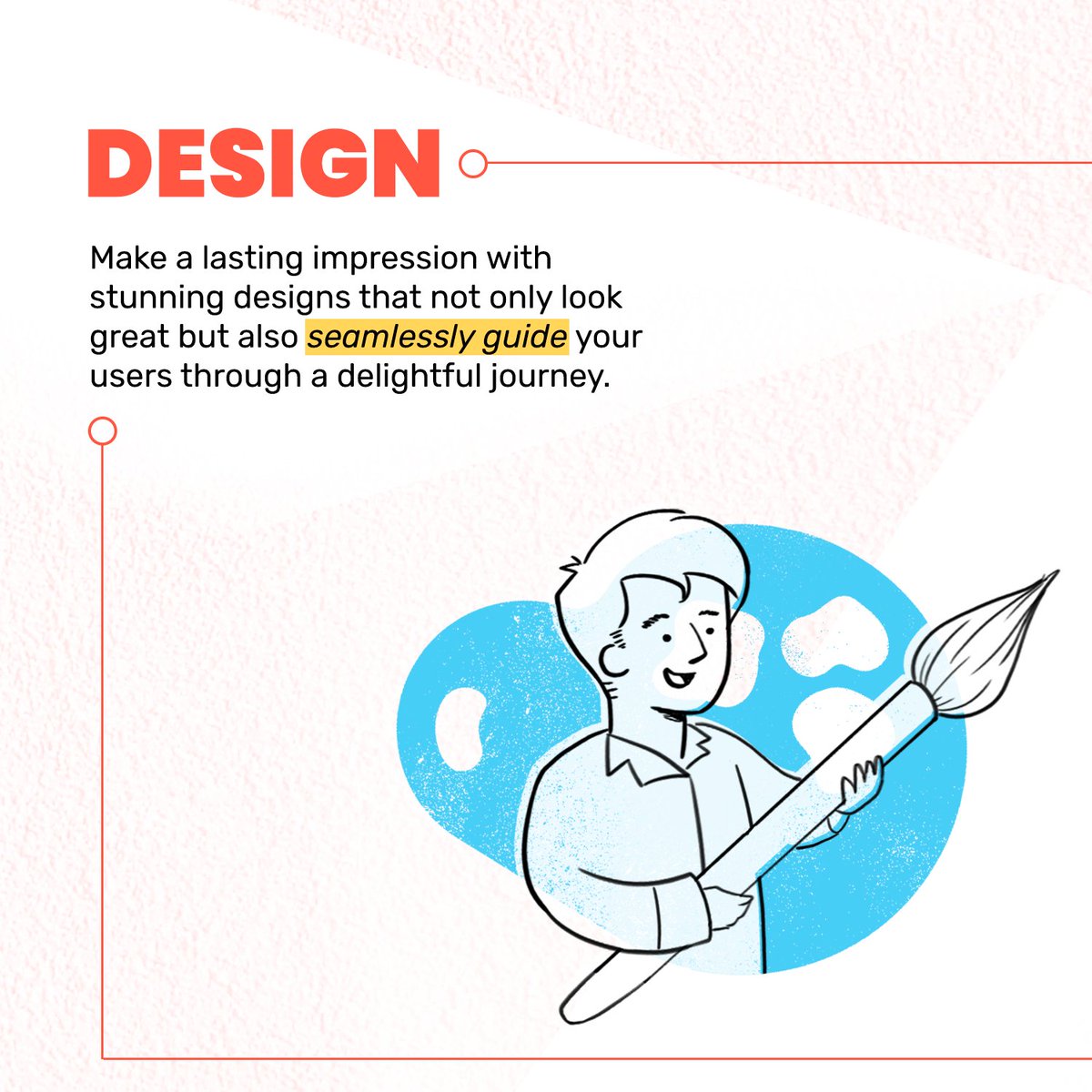 DESIGN

Make a lasting impression with stunning designs that not only look great but also seamlessly guide your users through a delightful journey.